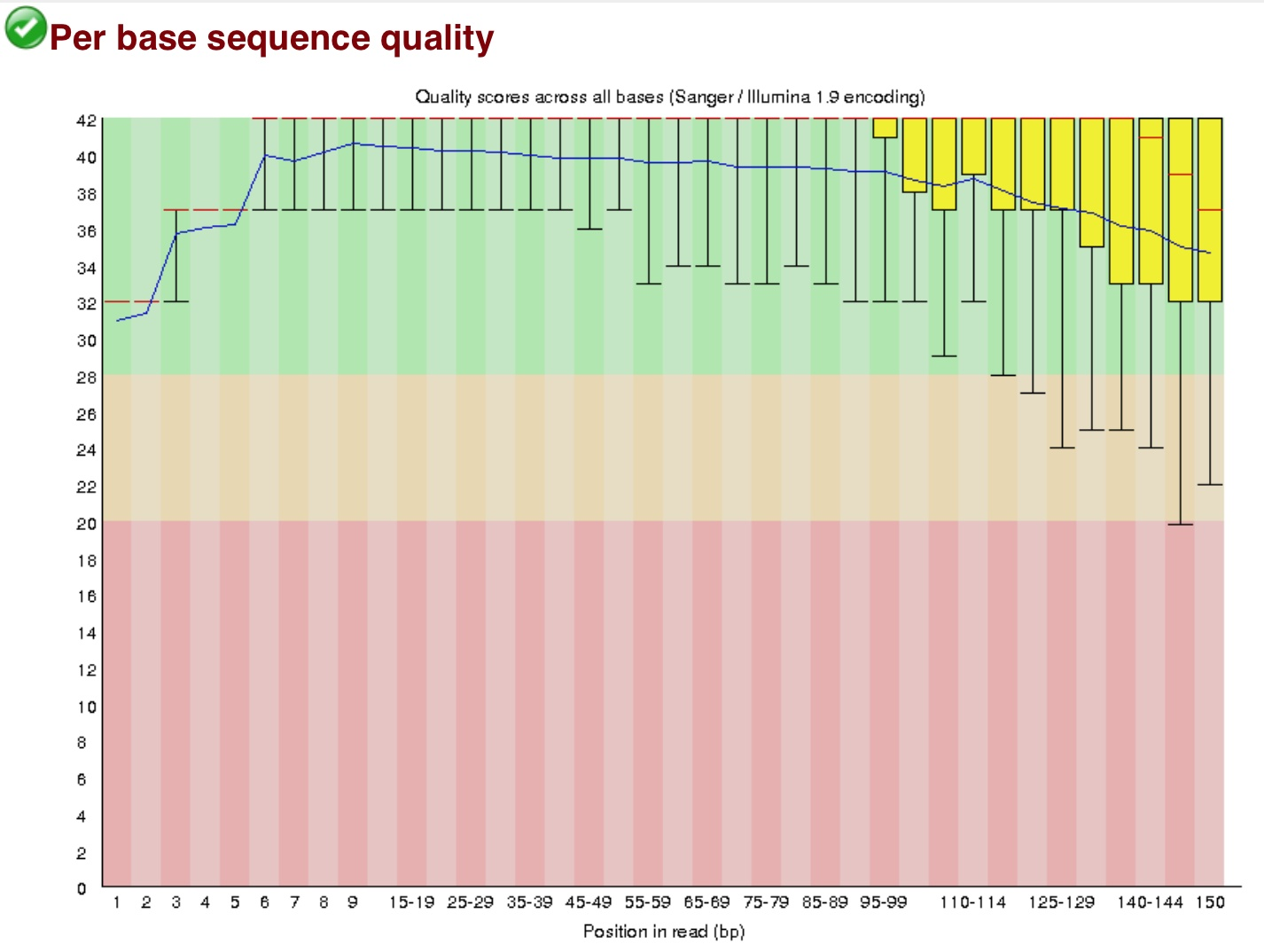 Per base sequence quality

Quality scores across all bases (Sanger / Illumina 1.9 encoding)

42
40
38
36
34
32
30
28
26
24
22
20
18
16
14
12
10
8
6
4
2
0

1 2 3 4 5 6 7 8 9 15-19 25-29 35-39 45-49 55-59 65-69 75-79 85-89 95-99 110-114 125-129 140-144 150

Position in read (bp)